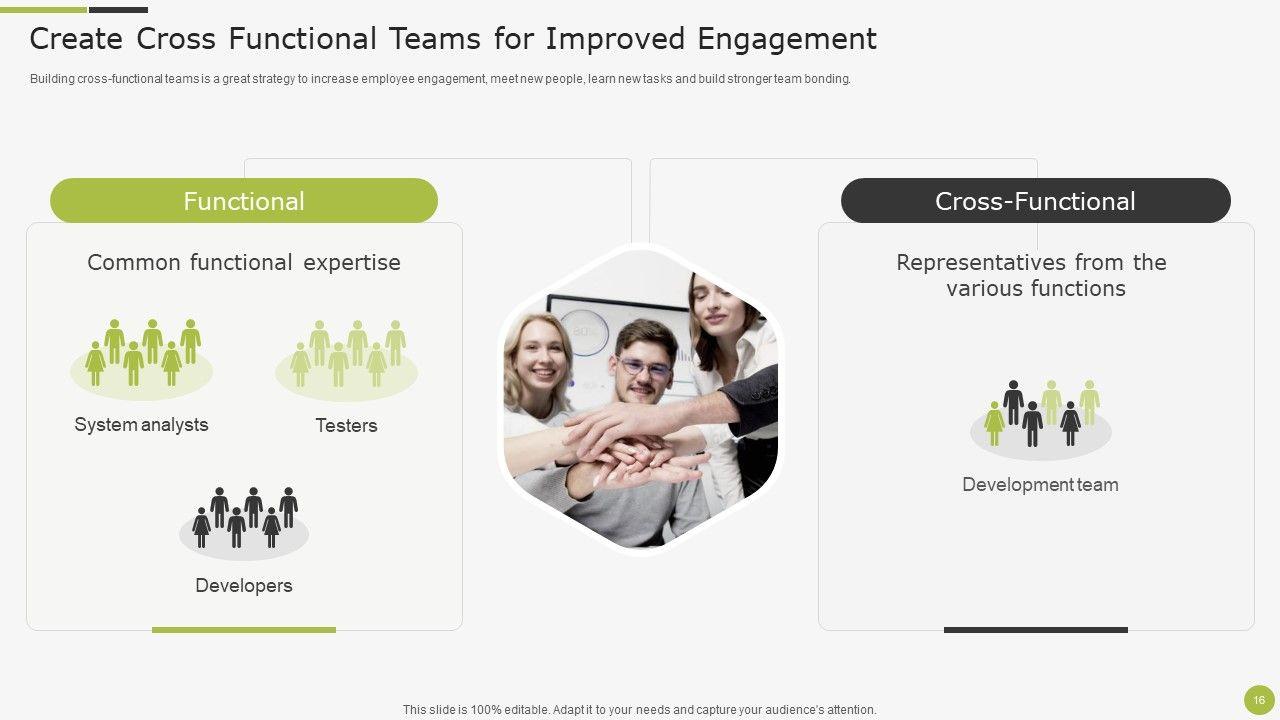 Create Cross Functional Teams for Improved Engagement

Building cross-functional teams is a great strategy to increase employee engagement, meet new people, learn new tasks and build stronger team bonding.

Functional

Common functional expertise

System analysts

Testers

Developers

Cross-Functional

Representatives from the various functions

Development team

This slide is 100% editable. Adapt it to your needs and capture your audience's attention.

16